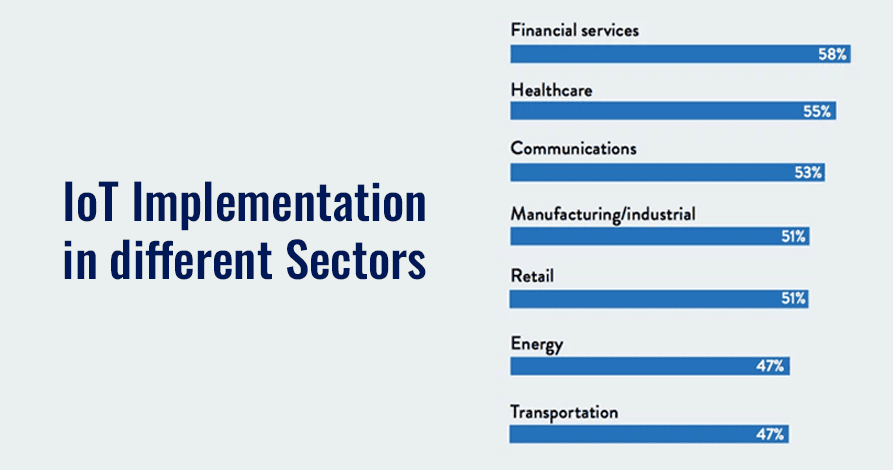 IoT Implementation in different Sectors

Financial services
58%
Healthcare
55%
Communications
53%
Manufacturing/industrial
51%
Retail
51%
Energy
47%
Transportation
47%